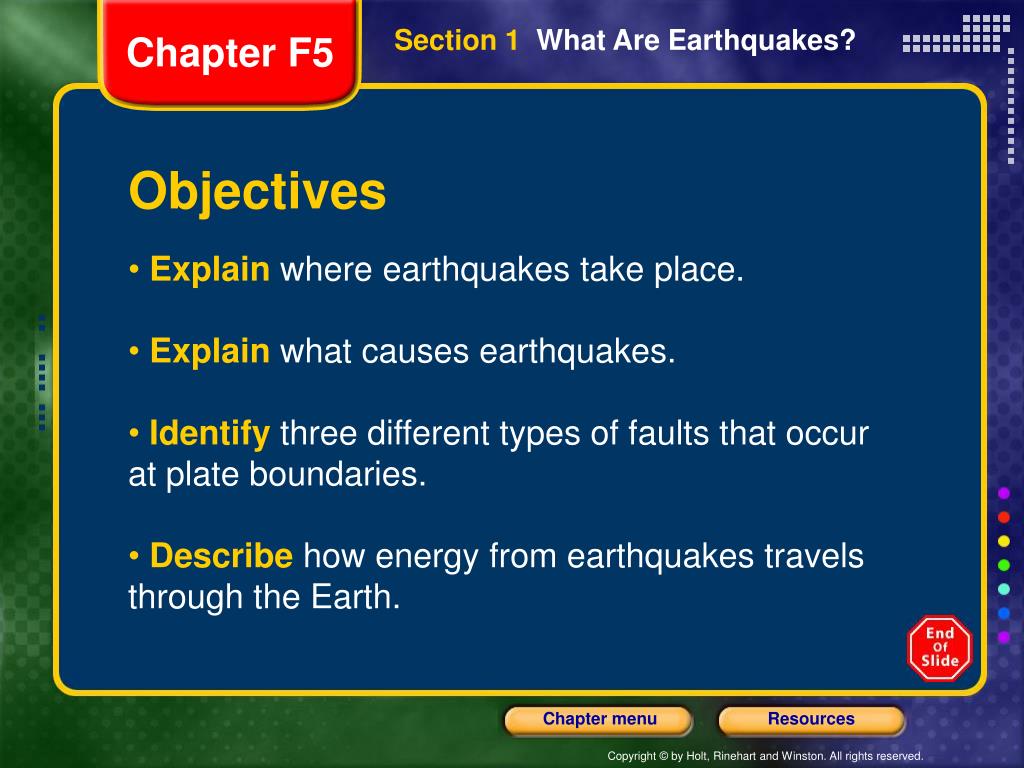 Chapter F5

Section 1 What Are Earthquakes?

Objectives

• Explain where earthquakes take place.

• Explain what causes earthquakes.

• Identify three different types of faults that occur at plate boundaries.

• Describe how energy from earthquakes travels through the Earth.

End Of Slide

Chapter menu

Resources

Copyright © by Holt, Rinehart and Winston. All rights reserved.